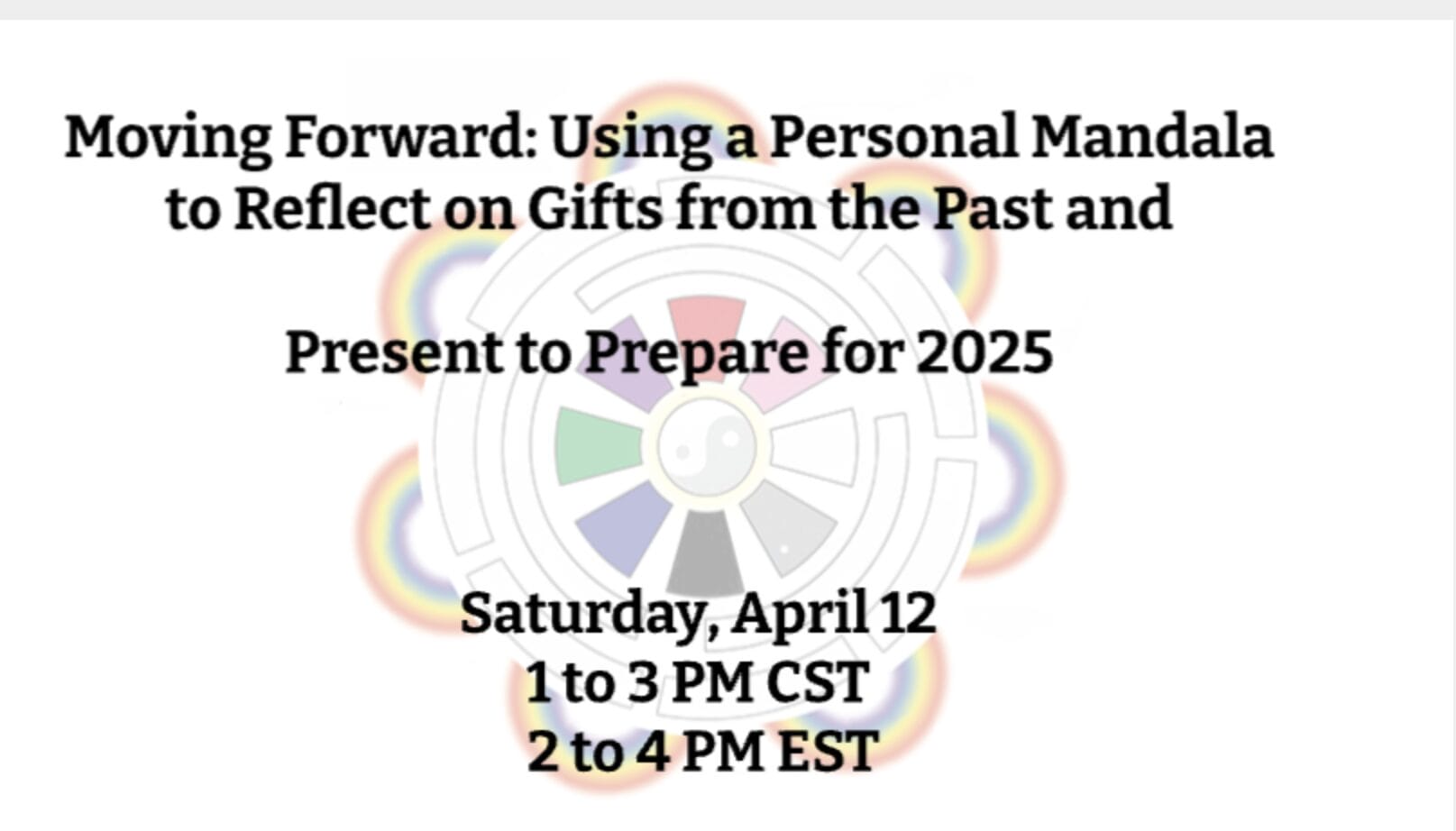 Moving Forward: Using a Personal Mandala to Reflect on Gifts from the Past and

Present to Prepare for 2025

Saturday, April 12
1 to 3 PM CST
2 to 4 PM EST